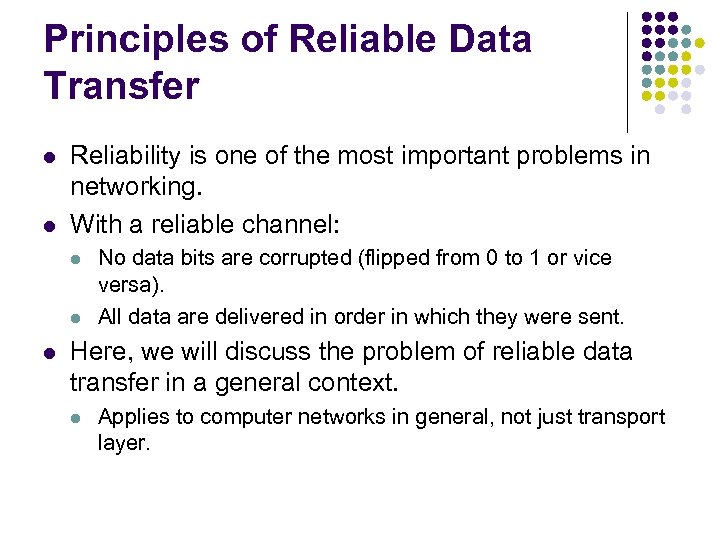 Principles of Reliable Data Transfer

- Reliability is one of the most important problems in networking.
- With a reliable channel:
  - No data bits are corrupted (flipped from 0 to 1 or vice versa).
  - All data are delivered in order in which they were sent.
- Here, we will discuss the problem of reliable data transfer in a general context.
  - Applies to computer networks in general, not just transport layer.